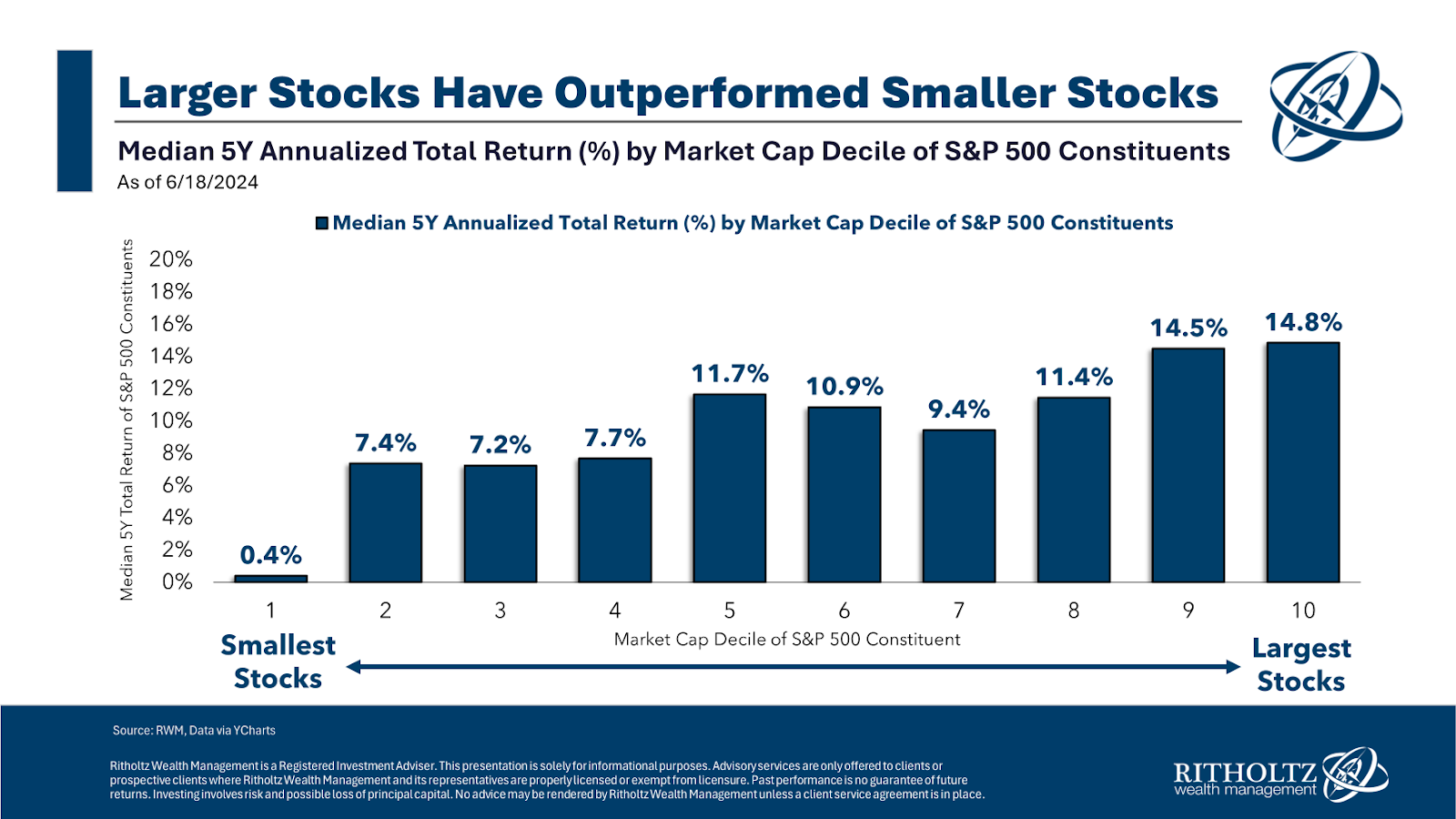 Larger Stocks Have Outperformed Smaller Stocks

Median 5Y Annualized Total Return (%) by Market Cap Decile of S&P 500 Constituents
As of 6/18/2024

Median 5Y Annualized Total Return (%) by Market Cap Decile of S&P 500 Constituents

Median 5Y Total Return of S&P 500 Constituents

20%
18%
16%
14%
12%
10%
8%
6%
4%
2%
0%

0.4%
7.4%
7.2%
7.7%
11.7%
10.9%
9.4%
11.4%
14.5%
14.8%

1 2 3 4 5 6 7 8 9 10

Market Cap Decile of S&P 500 Constituent

Smallest Stocks

Largest Stocks

Source: RWM, Data via YCharts

Ritholtz Wealth Management is a Registered Investment Adviser. This presentation is solely for informational purposes. Advisory services are only offered to clients or prospective clients where Ritholtz Wealth Management and its representatives are properly licensed or exempt from licensure. Past performance is no guarantee of future returns. Investing involves risk and possible loss of principal capital. No advice may be rendered by Ritholtz Wealth Management unless a client service agreement is in place.

RITHOLTZ
wealth management